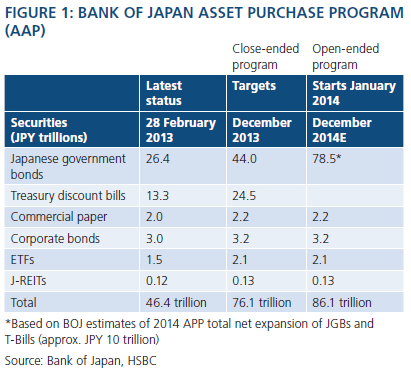 FIGURE 1: BANK OF JAPAN ASSET PURCHASE PROGRAM (AAP)

| | | Close-ended program | Open-ended program |
|---|---|---|---|
| | Latest status | Targets | Starts January 2014 |
| Securities (JPY trillions) | 28 February 2013 | December 2013 | December 2014E |
| Japanese government bonds | 26.4 | 44.0 | 78.5* |
| Treasury discount bills | 13.3 | 24.5 | |
| Commercial paper | 2.0 | 2.2 | 2.2 |
| Corporate bonds | 3.0 | 3.2 | 3.2 |
| ETFs | 1.5 | 2.1 | 2.1 |
| J-REITs | 0.12 | 0.13 | 0.13 |
| Total | 46.4 trillion | 76.1 trillion | 86.1 trillion |

*Based on BOJ estimates of 2014 APP total net expansion of JGBs and T-Bills (approx. JPY 10 trillion)

Source: Bank of Japan, HSBC